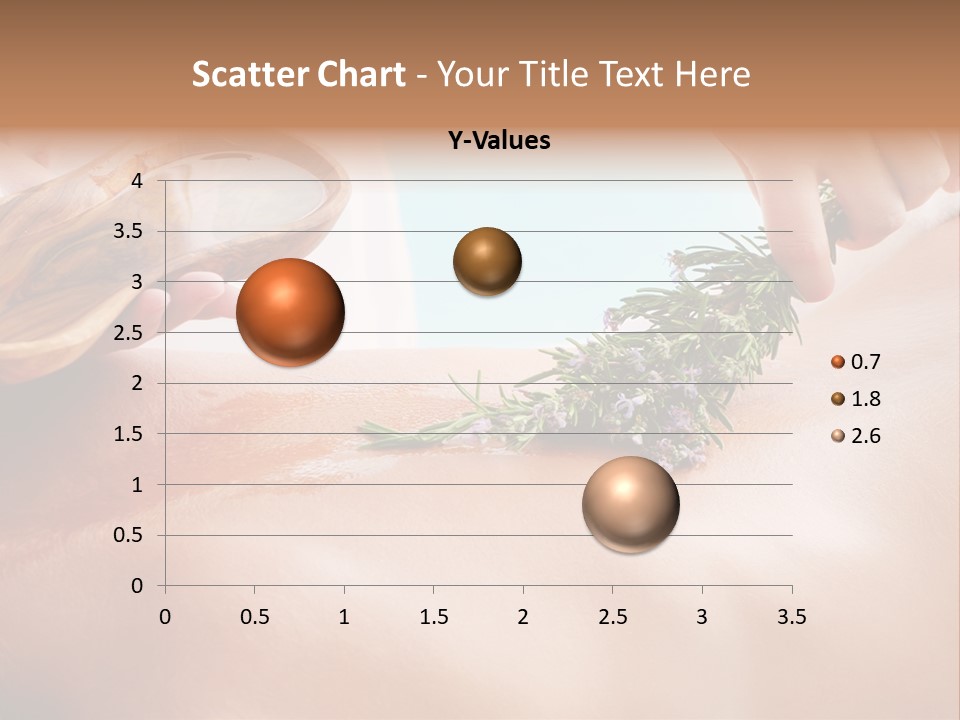 Scatter Chart - Your Title Text Here

Y-Values

4
3.5
3
2.5
2
1.5
1
0.5
0

0 0.5 1 1.5 2 2.5 3 3.5

0.7
1.8
2.6